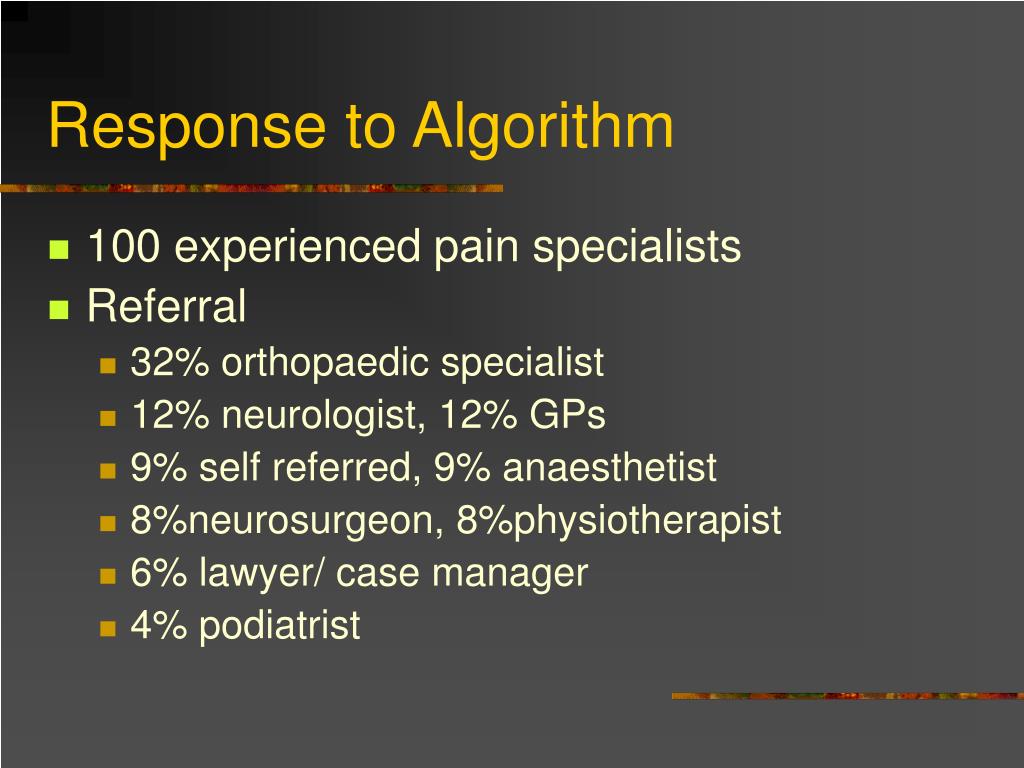 Response to Algorithm

- 100 experienced pain specialists
- Referral
  - 32% orthopaedic specialist
  - 12% neurologist, 12% GPs
  - 9% self referred, 9% anaesthetist
  - 8%neurosurgeon, 8%physiotherapist
  - 6% lawyer/ case manager
  - 4% podiatrist